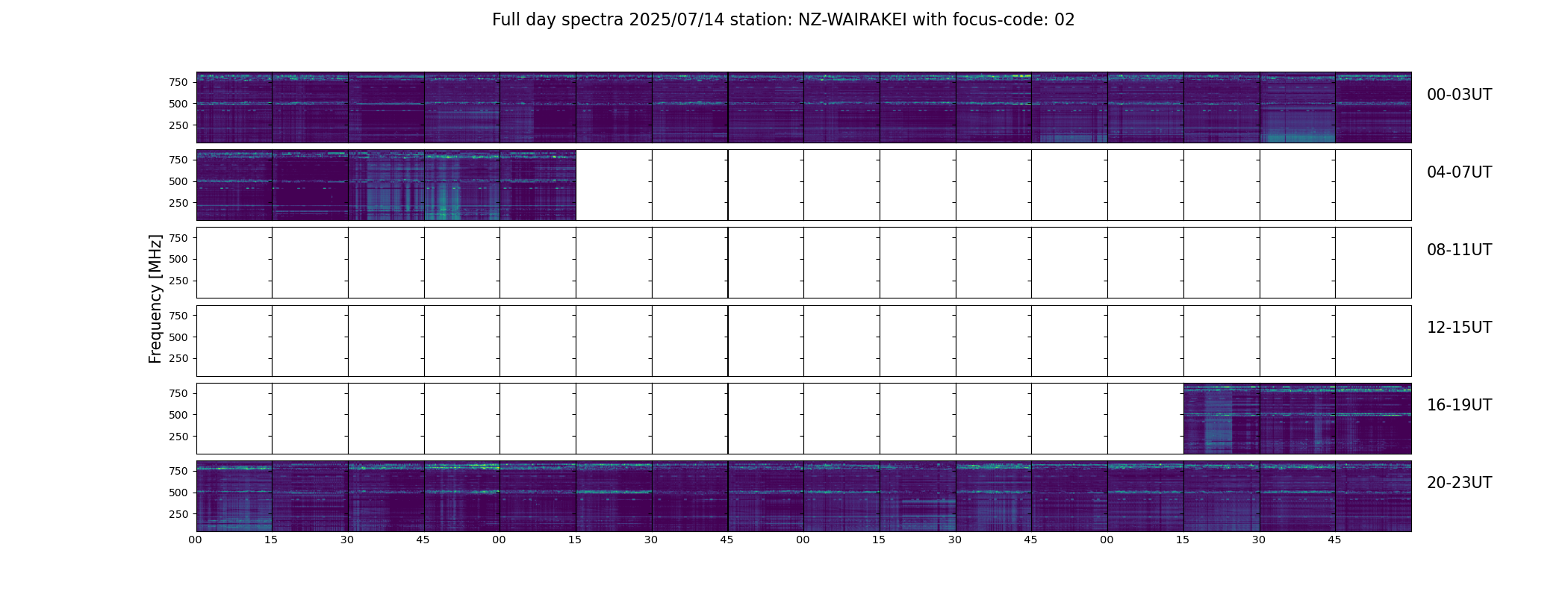 Full day spectra 2025/07/14 station: NZ-WAIRAKEI with focus-code: 02

Frequency [MHz]

750
500
250
00-03UT

750
500
250
04-07UT

750
500
250
08-11UT

750
500
250
12-15UT

750
500
250
16-19UT

750
500
250
20-23UT

00 15 30 45 00 15 30 45 00 15 30 45 00 15 30 45